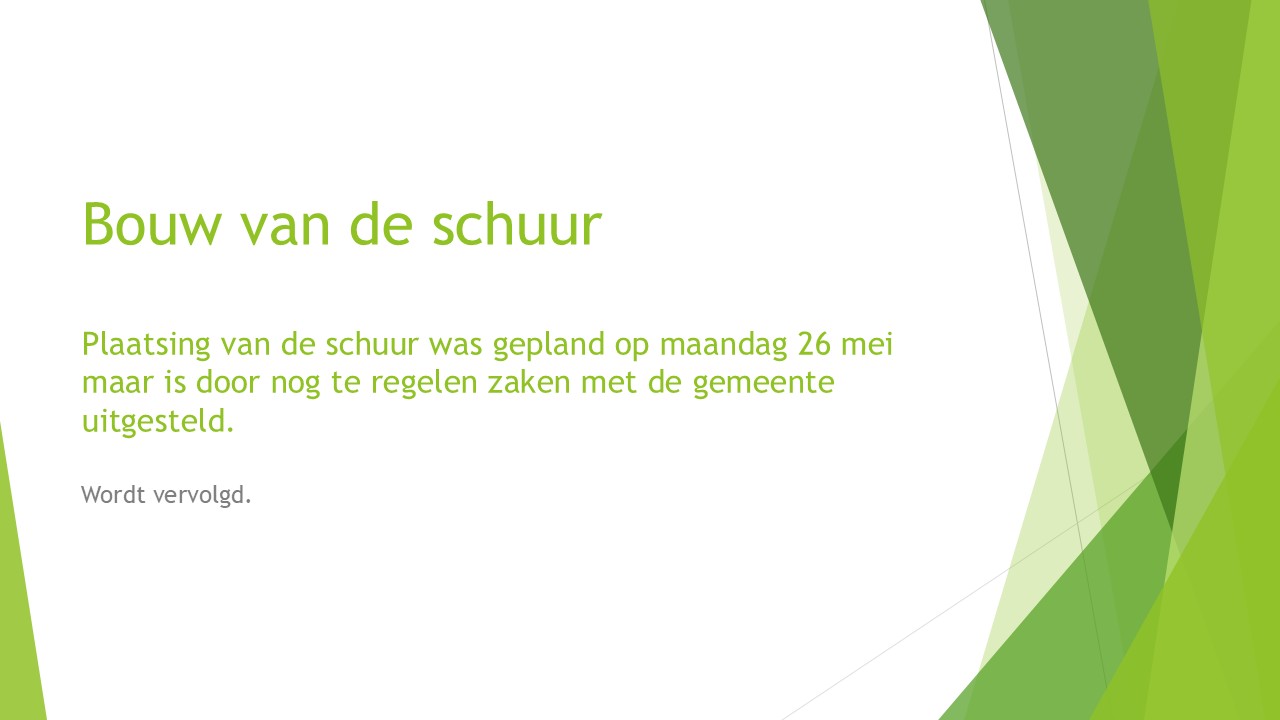 Bouw van de schuur

Plaatsing van de schuur was gepland op maandag 26 mei maar is door nog te regelen zaken met de gemeente uitgesteld.

Wordt vervolgd.